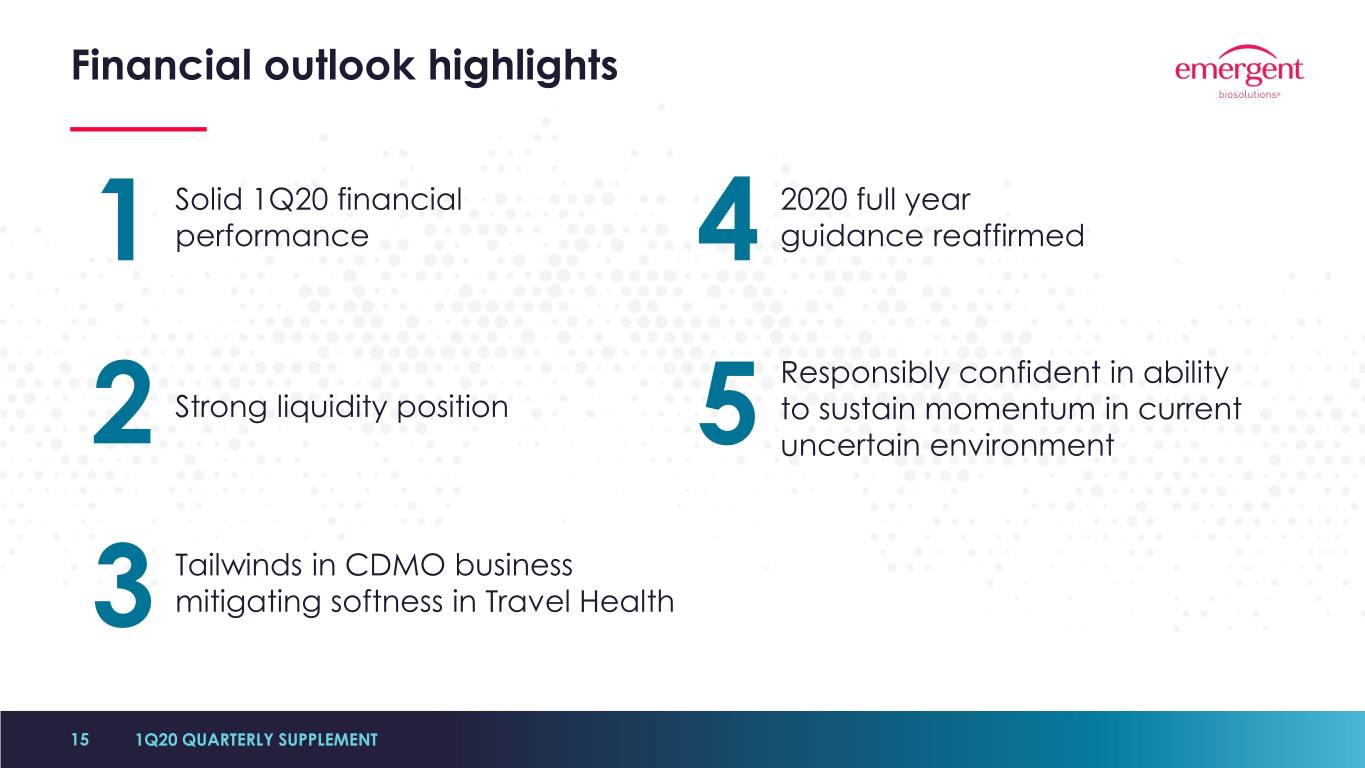 Financial outlook highlights

emergent
biosolutions®

1 Solid 1Q20 financial performance

2 Strong liquidity position

3 Tailwinds in CDMO business mitigating softness in Travel Health

4 2020 full year guidance reaffirmed

5 Responsibly confident in ability to sustain momentum in current uncertain environment

15 1Q20 QUARTERLY SUPPLEMENT